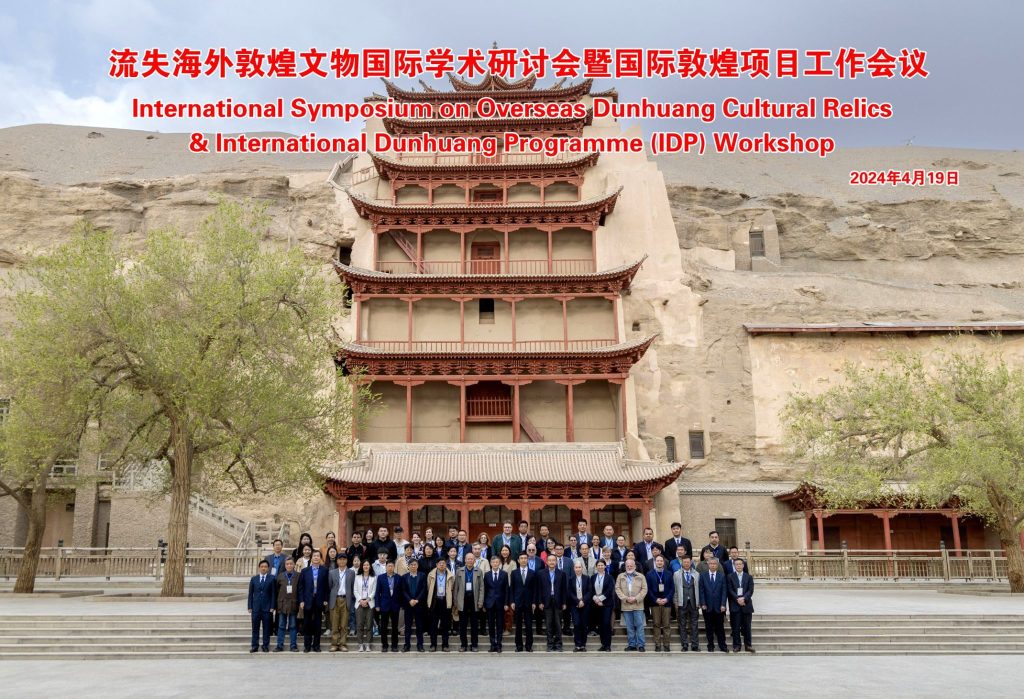 流失海外敦煌文物国际学术研讨会暨国际敦煌项目工作会议
International Symposium on Overseas Dunhuang Cultural Relics & International Dunhuang Programme (IDP) Workshop

2024年4月19日